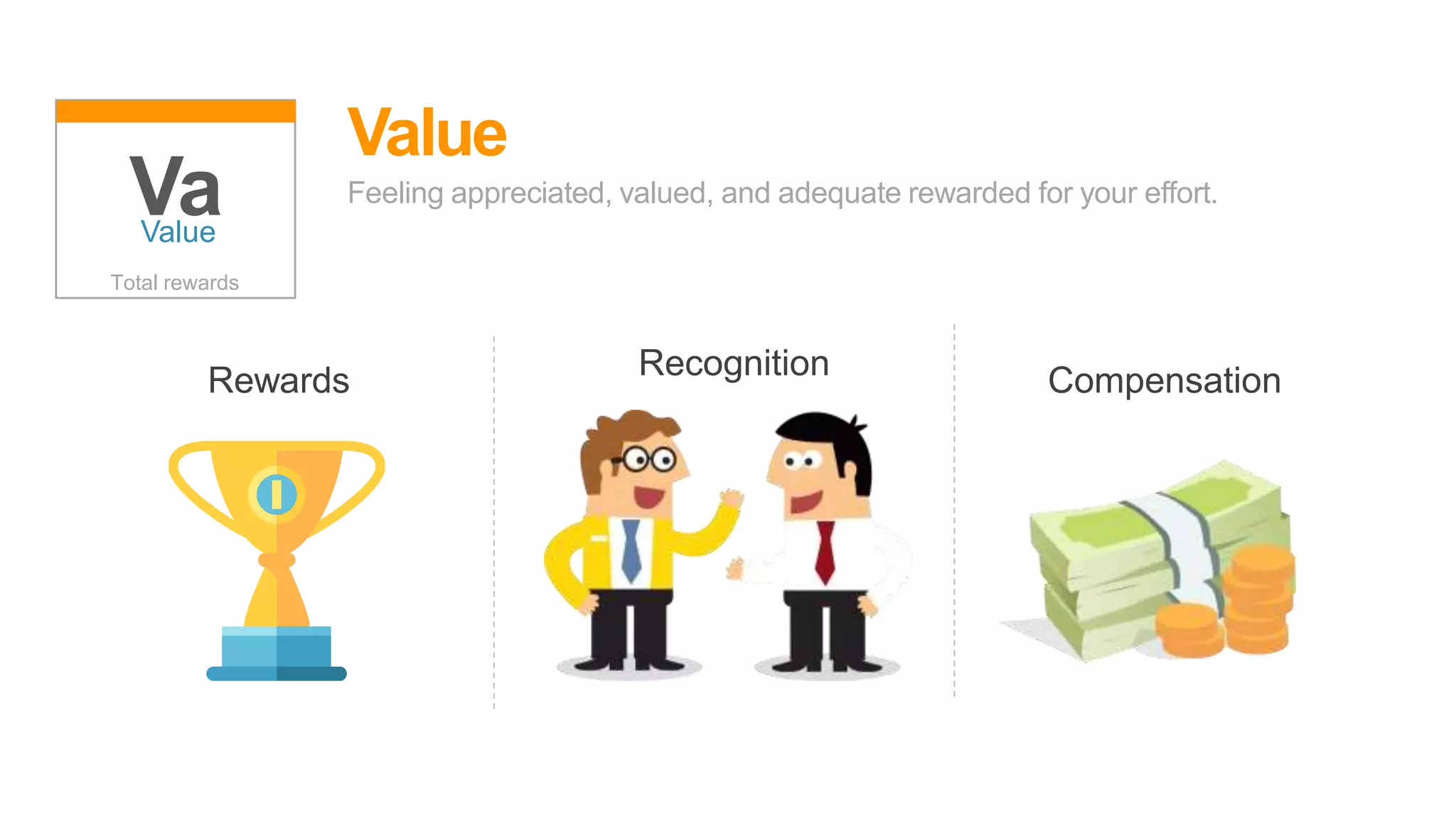 Va
Value
Total rewards

Value

Feeling appreciated, valued, and adequate rewarded for your effort.

Rewards

Recognition

Compensation